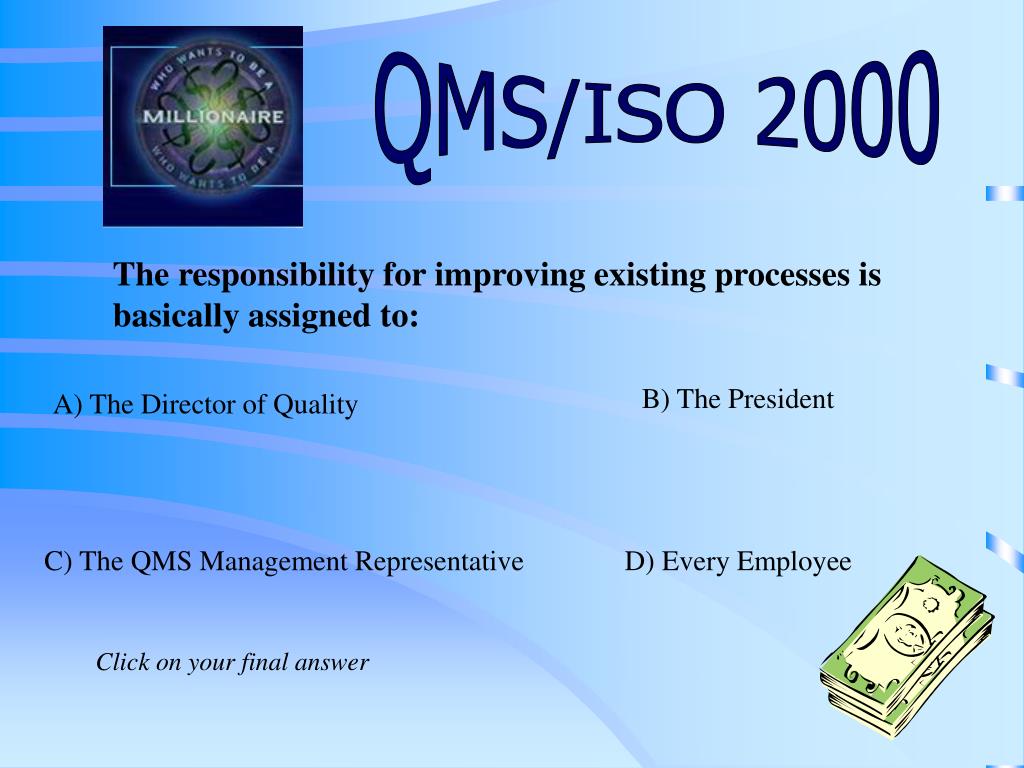 WHO WANTS TO BE A
MILLIONAIRE
WHO WANTS TO BE A

QMS/ISO 2000

The responsibility for improving existing processes is basically assigned to:

A) The Director of Quality

B) The President

C) The QMS Management Representative

D) Every Employee

Click on your final answer